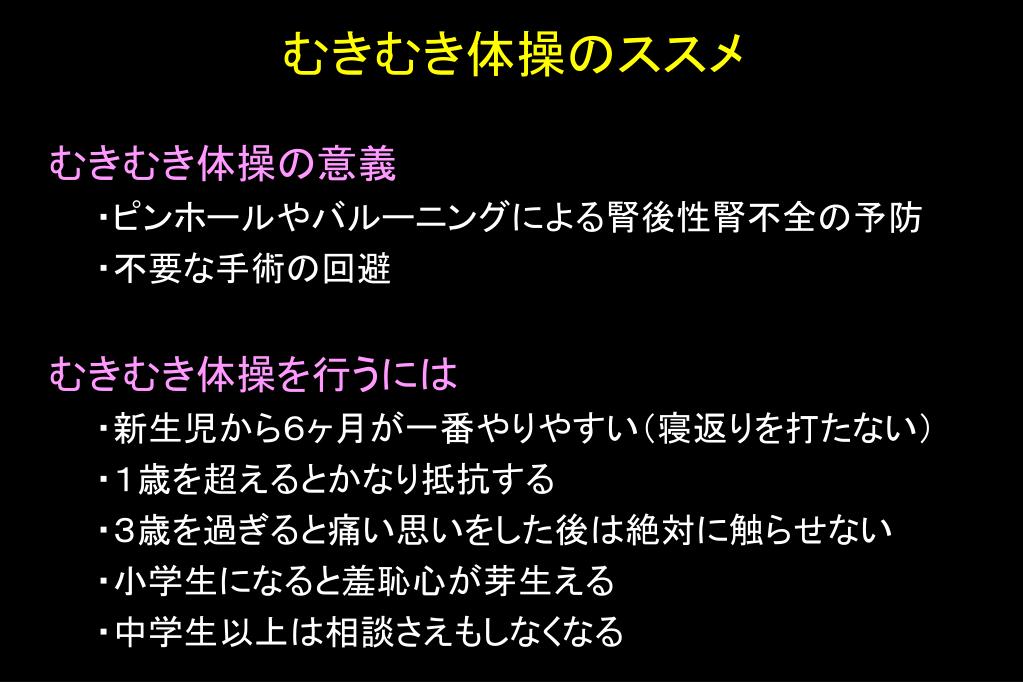 むきむき体操のススメ

むきむき体操の意義
・ピンホールやバルーニングによる腎後性腎不全の予防
・不要な手術の回避

むきむき体操を行うには
・新生児から6ヶ月が一番やりやすい（寝返りを打たない）
・１歳を超えるとかなり抵抗する
・３歳を過ぎると痛い思いをした後は絶対に触らせない
・小学生になると羞恥心が芽生える
・中学生以上は相談さえもしなくなる